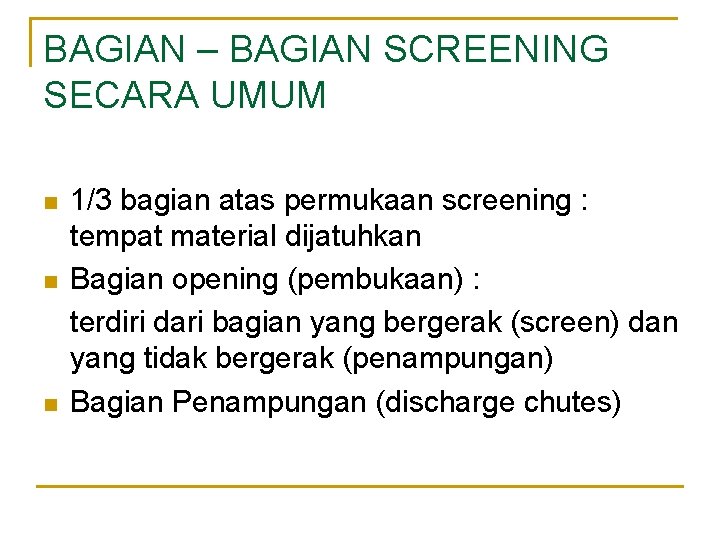 BAGIAN – BAGIAN SCREENING SECARA UMUM

- 1/3 bagian atas permukaan screening : tempat material dijatuhkan
- Bagian opening (pembukaan) :

terdiri dari bagian yang bergerak (screen) dan yang tidak bergerak (penampungan)
- Bagian Penampungan (discharge chutes)